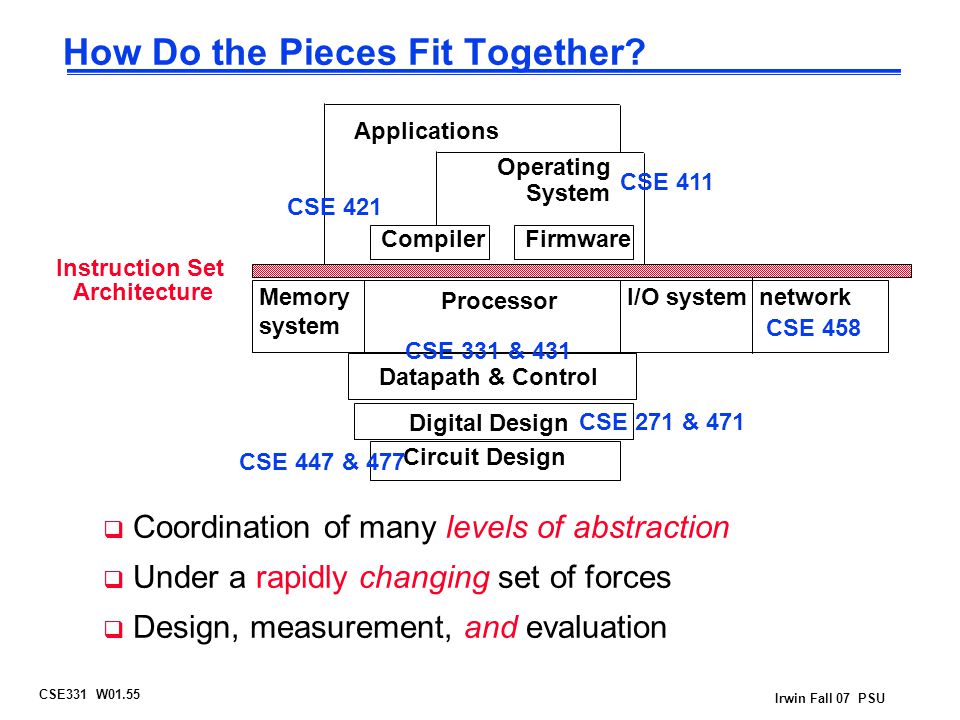 How Do the Pieces Fit Together?

Applications

Operating System

CSE 411

CSE 421

Compiler

Firmware

Instruction Set Architecture

Memory system

Processor

I/O system

network

CSE 458

CSE 331 & 431

Datapath & Control

Digital Design

CSE 271 & 471

CSE 447 & 477

Circuit Design

❑ Coordination of many levels of abstraction

❑ Under a rapidly changing set of forces

❑ Design, measurement, and evaluation

CSE331 W01.55

Irwin Fall 07 PSU